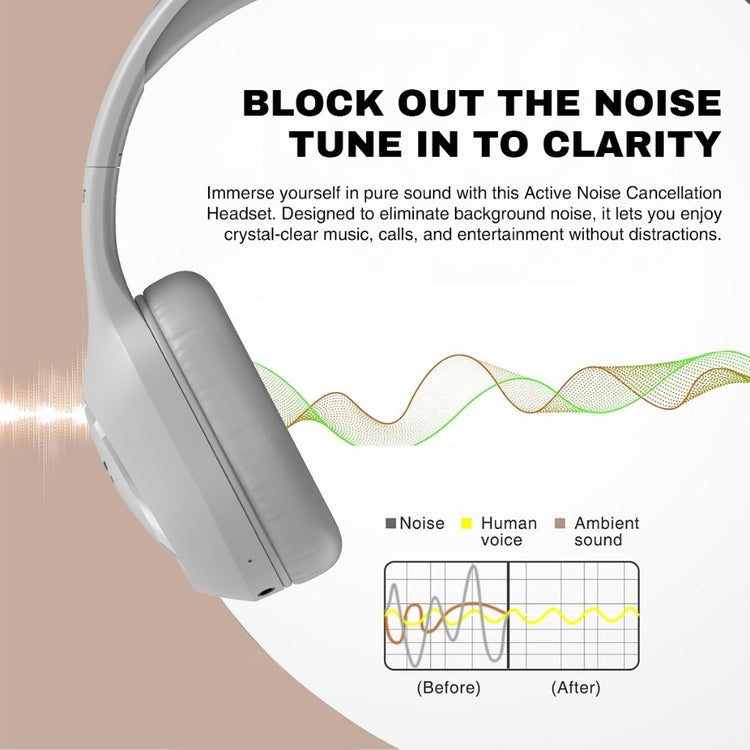 BLOCK OUT THE NOISE
TUNE IN TO CLARITY

Immerse yourself in pure sound with this Active Noise Cancellation Headset. Designed to eliminate background noise, it lets you enjoy crystal-clear music, calls, and entertainment without distractions.

Noise
Human voice
Ambient sound

(Before)
(After)